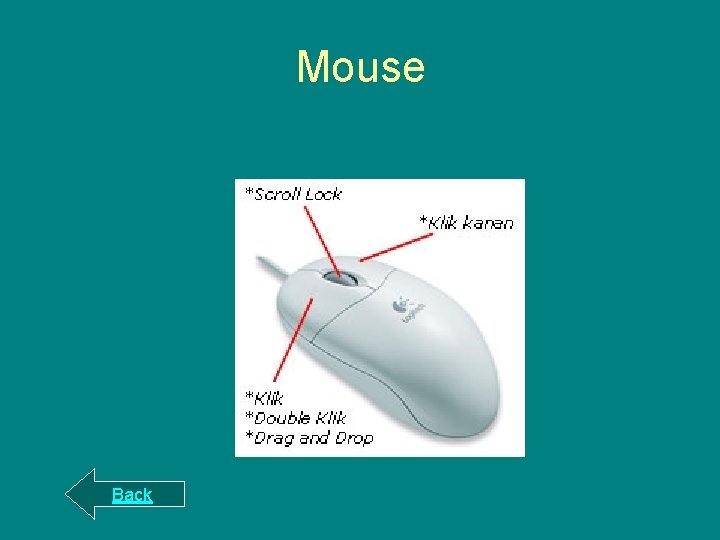 Mouse

*Scroll Lock

*Klik kanan

Logitech

*Klik
*Double Klik
*Drag and Drop

Back